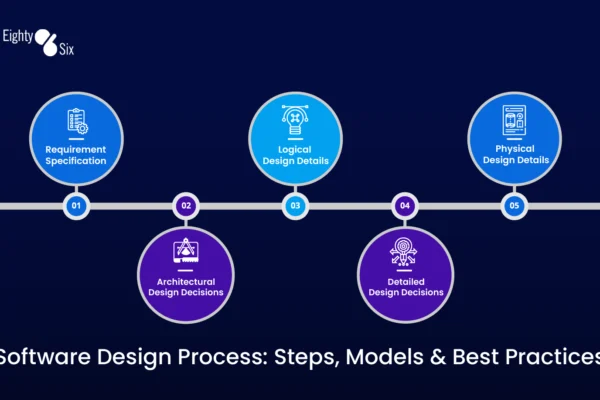 Eighty Six

Requirement Specification

01

02

Architectural Design Decisions

Logical Design Details

03

04

Detailed Design Decisions

Physical Design Details

05

Software Design Process: Steps, Models & Best Practices